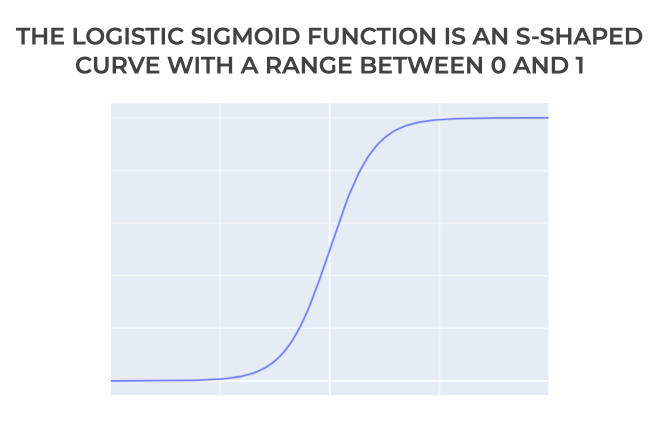 THE LOGISTIC SIGMOID FUNCTION IS AN S-SHAPED CURVE WITH A RANGE BETWEEN 0 AND 1